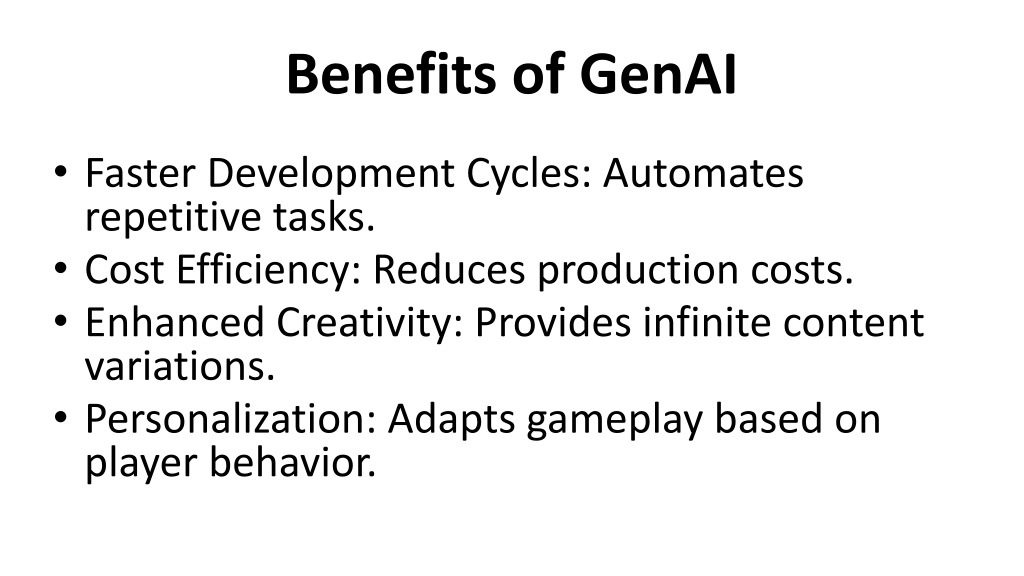 Benefits of GenAI

• Faster Development Cycles: Automates repetitive tasks.
• Cost Efficiency: Reduces production costs.
• Enhanced Creativity: Provides infinite content variations.
• Personalization: Adapts gameplay based on player behavior.